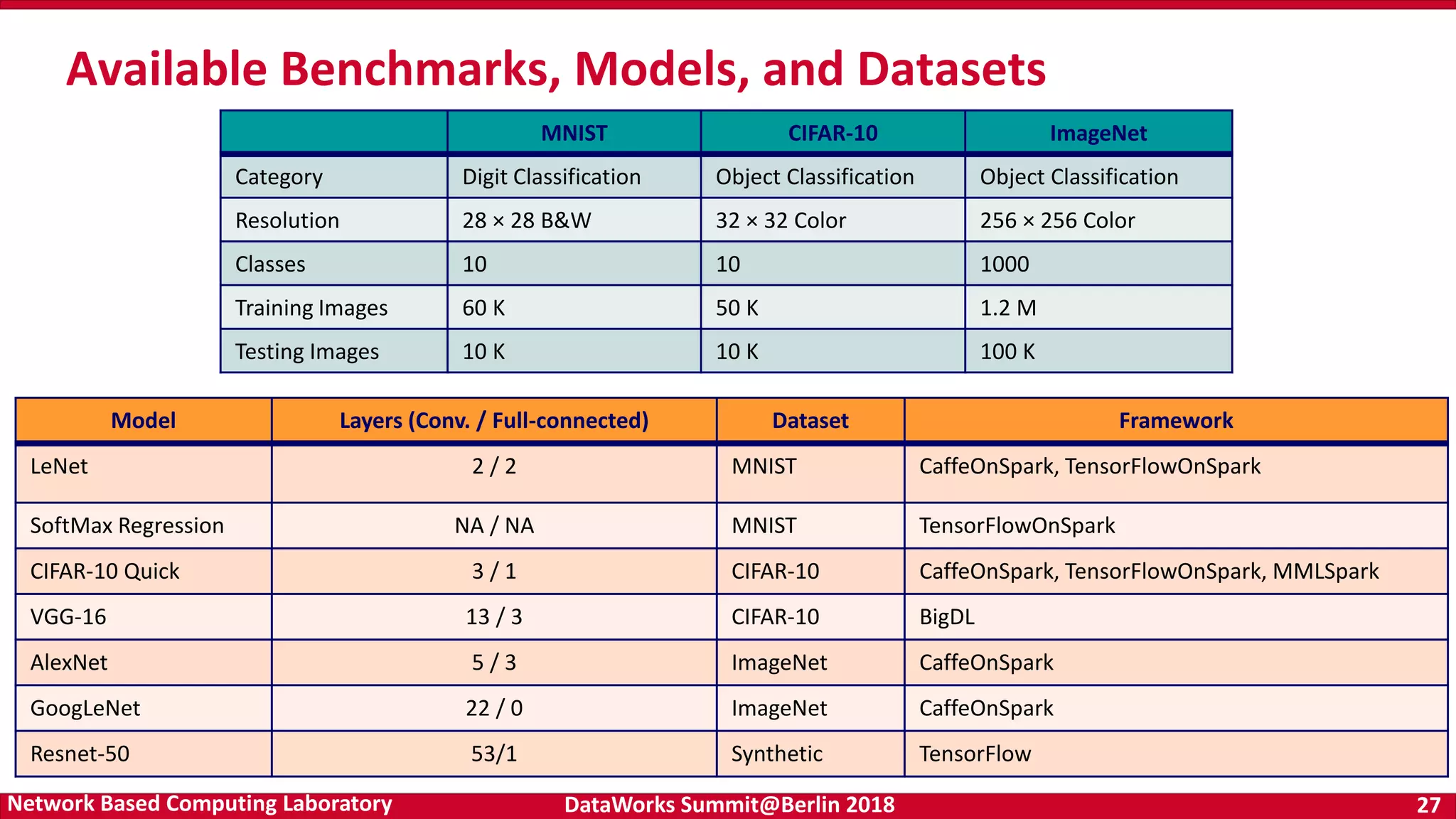 Available Benchmarks, Models, and Datasets

| | MNIST | CIFAR-10 | ImageNet |
|---|---|---|---|
| Category | Digit Classification | Object Classification | Object Classification |
| Resolution | 28 × 28 B&W | 32 × 32 Color | 256 × 256 Color |
| Classes | 10 | 10 | 1000 |
| Training Images | 60 K | 50 K | 1.2 M |
| Testing Images | 10 K | 10 K | 100 K |

| Model | Layers (Conv. / Full-connected) | Dataset | Framework |
|---|---|---|---|
| LeNet | 2 / 2 | MNIST | CaffeOnSpark, TensorFlowOnSpark |
| SoftMax Regression | NA / NA | MNIST | TensorFlowOnSpark |
| CIFAR-10 Quick | 3 / 1 | CIFAR-10 | CaffeOnSpark, TensorFlowOnSpark, MMLSpark |
| VGG-16 | 13 / 3 | CIFAR-10 | BigDL |
| AlexNet | 5 / 3 | ImageNet | CaffeOnSpark |
| GoogLeNet | 22 / 0 | ImageNet | CaffeOnSpark |
| Resnet-50 | 53/1 | Synthetic | TensorFlow |

Network Based Computing Laboratory DataWorks Summit@Berlin 2018 27